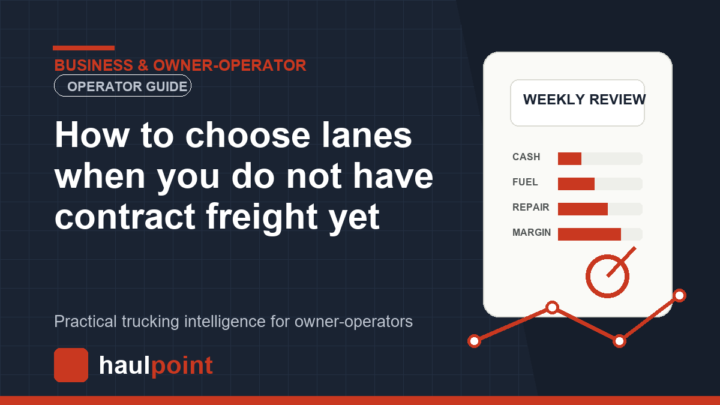 BUSINESS & OWNER-OPERATOR

OPERATOR GUIDE

How to choose lanes when you do not have contract freight yet

Practical trucking intelligence for owner-operators

haulpoint

WEEKLY REVIEW

CASH

FUEL

REPAIR

MARGIN